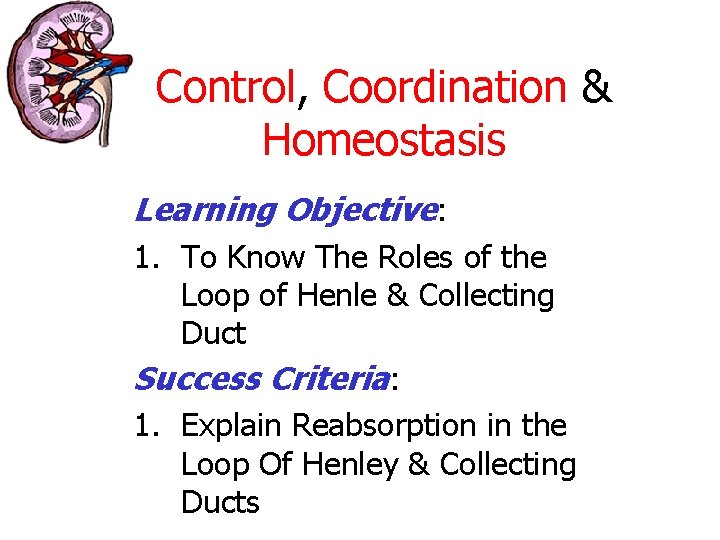 Control, Coordination & Homeostasis

Learning Objective:

1. To Know The Roles of the Loop of Henle & Collecting Duct

Success Criteria:

1. Explain Reabsorption in the Loop Of Henley & Collecting Ducts